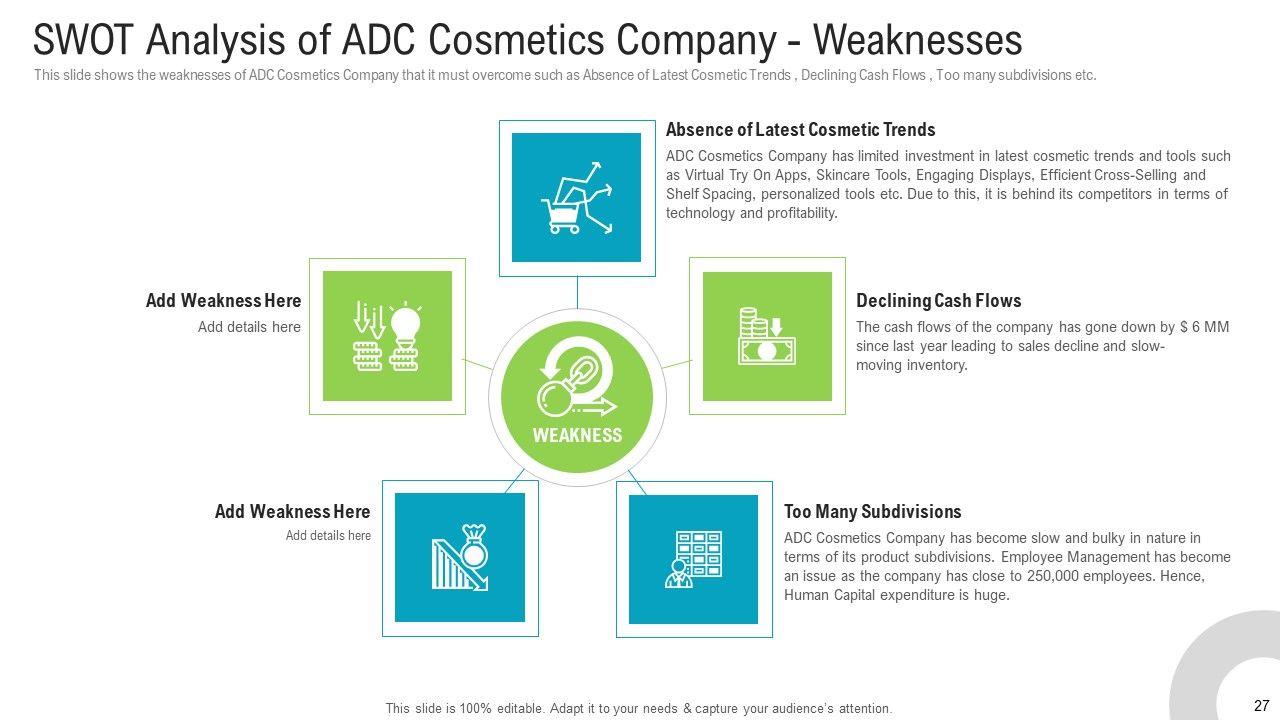 SWOT Analysis of ADC Cosmetics Company - Weaknesses

This slide shows the weaknesses of ADC Cosmetics Company that it must overcome such as Absence of Latest Cosmetic Trends , Declining Cash Flows , Too many subdivisions etc.

Absence of Latest Cosmetic Trends

ADC Cosmetics Company has limited investment in latest cosmetic trends and tools such as Virtual Try On Apps, Skincare Tools, Engaging Displays, Efficient Cross-Selling and Shelf Spacing, personalized tools etc. Due to this, it is behind its competitors in terms of technology and profitability.

Add Weakness Here

Add details here

Declining Cash Flows

The cash flows of the company has gone down by $ 6 MM since last year leading to sales decline and slow-moving inventory.

WEAKNESS

Add Weakness Here

Add details here

Too Many Subdivisions

ADC Cosmetics Company has become slow and bulky in nature in terms of its product subdivisions. Employee Management has become an issue as the company has close to 250,000 employees. Hence, Human Capital expenditure is huge.

This slide is 100% editable. Adapt it to your needs & capture your audience's attention.

27